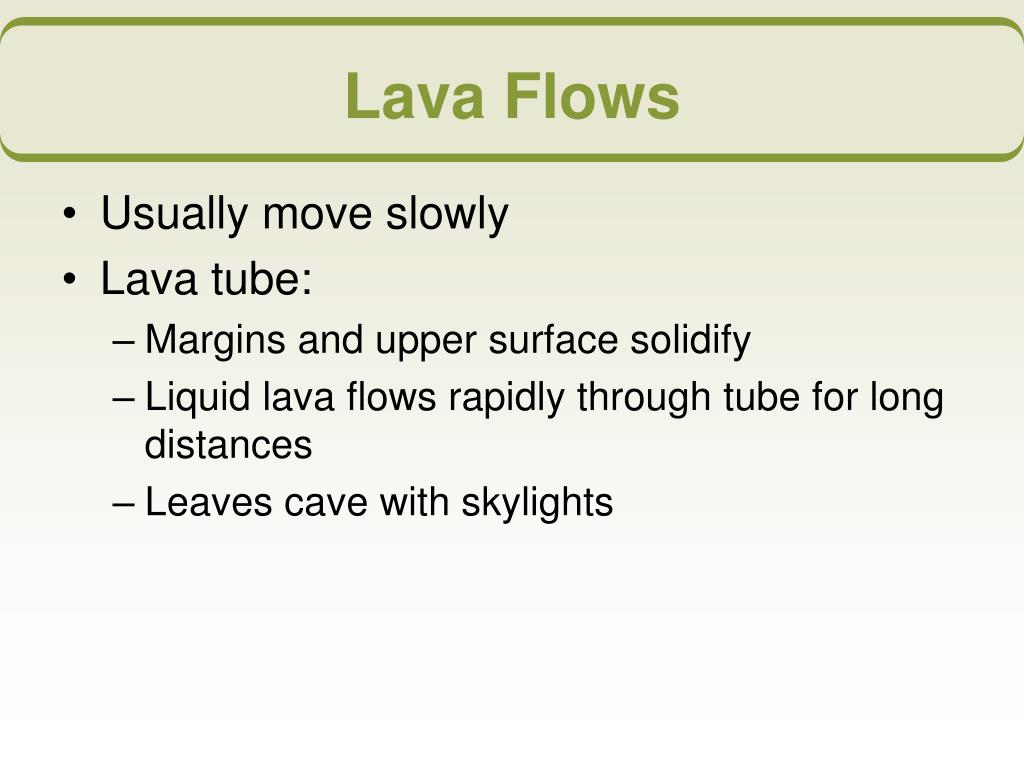 Lava Flows

• Usually move slowly
• Lava tube:
– Margins and upper surface solidify
– Liquid lava flows rapidly through tube for long distances
– Leaves cave with skylights